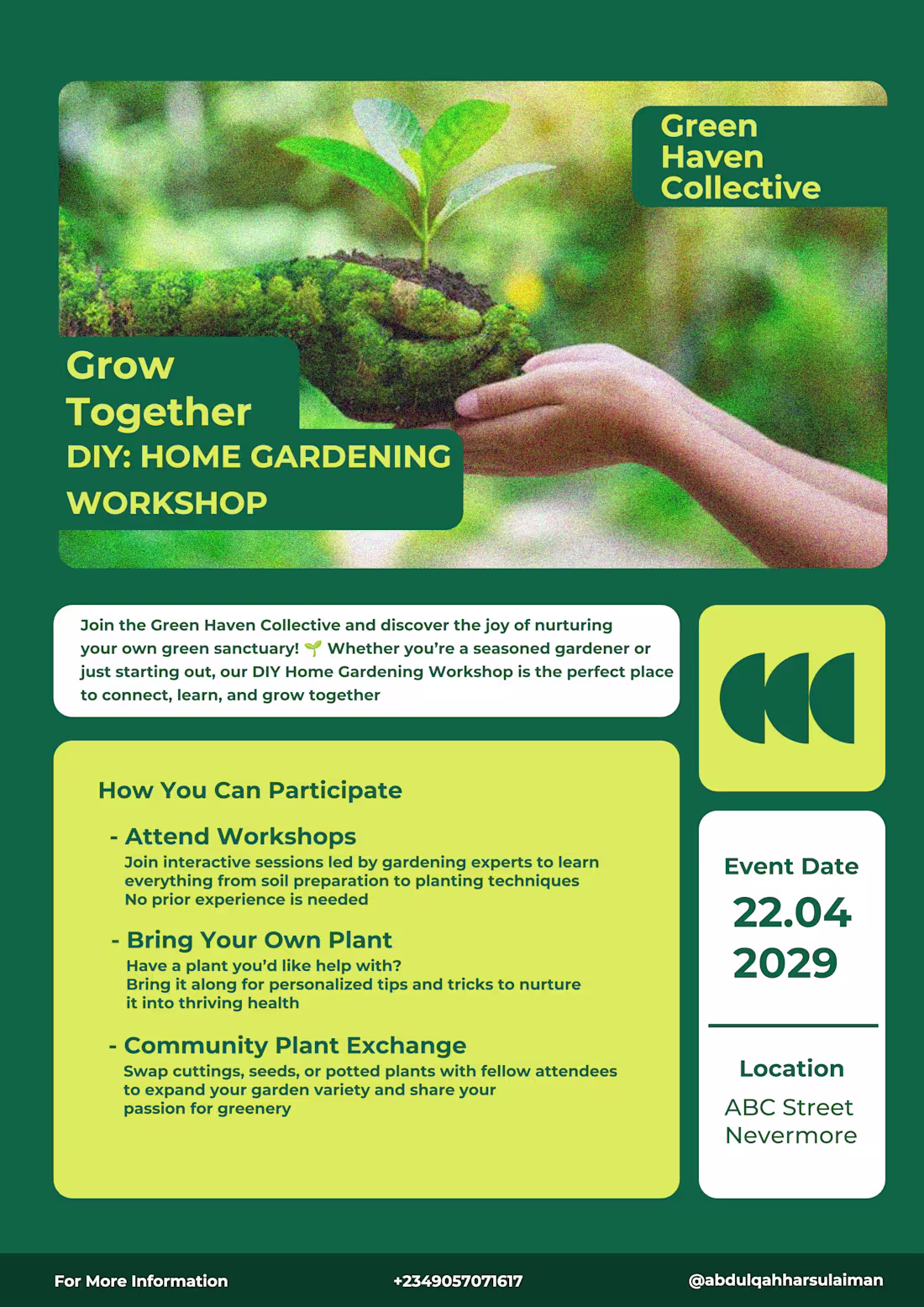 Green Haven Collective

Grow Together
DIY: HOME GARDENING WORKSHOP

Join the Green Haven Collective and discover the joy of nurturing your own green sanctuary! 🌱 Whether you're a seasoned gardener or just starting out, our DIY Home Gardening Workshop is the perfect place to connect, learn, and grow together

How You Can Participate

- Attend Workshops
Join interactive sessions led by gardening experts to learn everything from soil preparation to planting techniques
No prior experience is needed

- Bring Your Own Plant
Have a plant you'd like help with?
Bring it along for personalized tips and tricks to nurture it into thriving health

- Community Plant Exchange
Swap cuttings, seeds, or potted plants with fellow attendees to expand your garden variety and share your passion for greenery

Event Date
22.04
2029

Location
ABC Street
Nevermore

For More Information
+2349057071617
@abdulqahharsulaiman